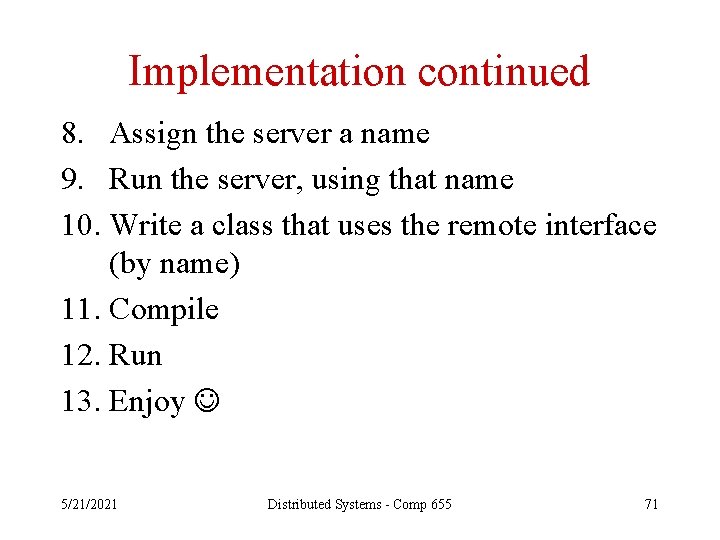 Implementation continued

8. Assign the server a name
9. Run the server, using that name
10. Write a class that uses the remote interface (by name)
11. Compile
12. Run
13. Enjoy ☺

5/21/2021 Distributed Systems - Comp 655 71